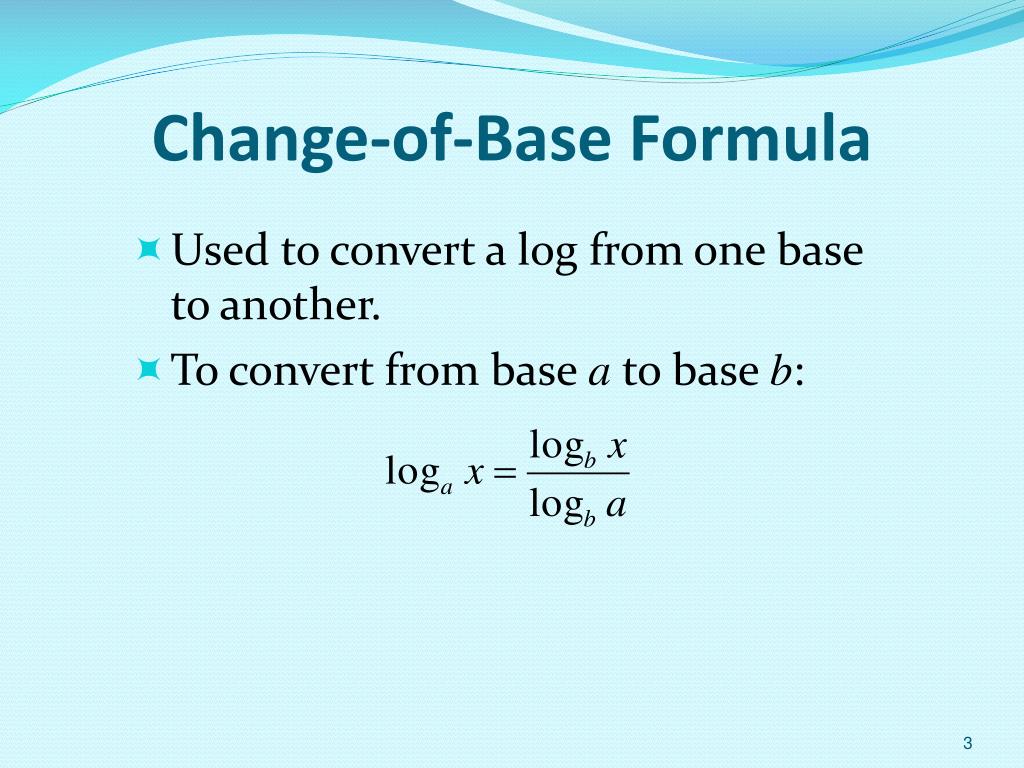 Change-of-Base Formula

Used to convert a log from one base to another.

To convert from base $a$ to base $b$:

$\log_a x = \frac{\log_b x}{\log_b a}$

3